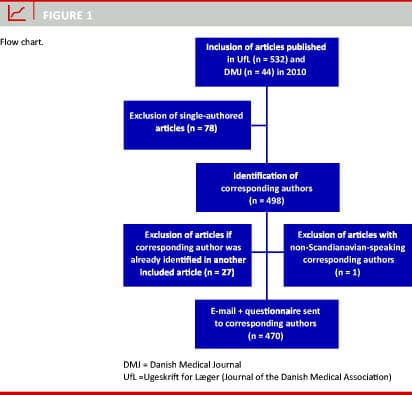 FIGURE 1

Flow chart.

Inclusion of articles published in UfL (n = 532) and DMJ (n = 44) in 2010

Exclusion of single-authored articles (n = 78)

Identification of corresponding authors (n = 498)

Exclusion of articles if corresponding author was already identified in another included article (n = 27)

Exclusion of articles with non-Scandianavian-speaking corresponding authors (n = 1)

E-mail + questionnaire sent to corresponding authors (n = 470)

DMJ = Danish Medical Journal
UfL =Ugeskrift for Læger (Journal of the Danish Medical Association)